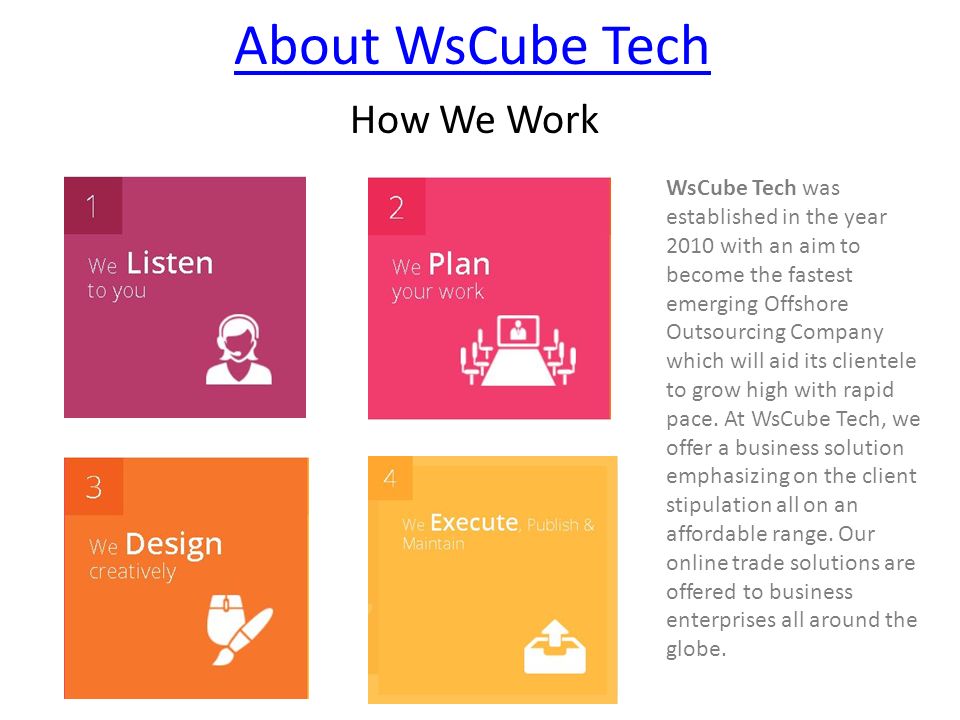 About WsCube Tech

How We Work

1
We Listen
to you

2
We Plan
your work

3
We Design
creatively

4
We Execute, Publish & Maintain

WsCube Tech was established in the year 2010 with an aim to become the fastest emerging Offshore Outsourcing Company which will aid its clientele to grow high with rapid pace. At WsCube Tech, we offer a business solution emphasizing on the client stipulation all on an affordable range. Our online trade solutions are offered to business enterprises all around the globe.